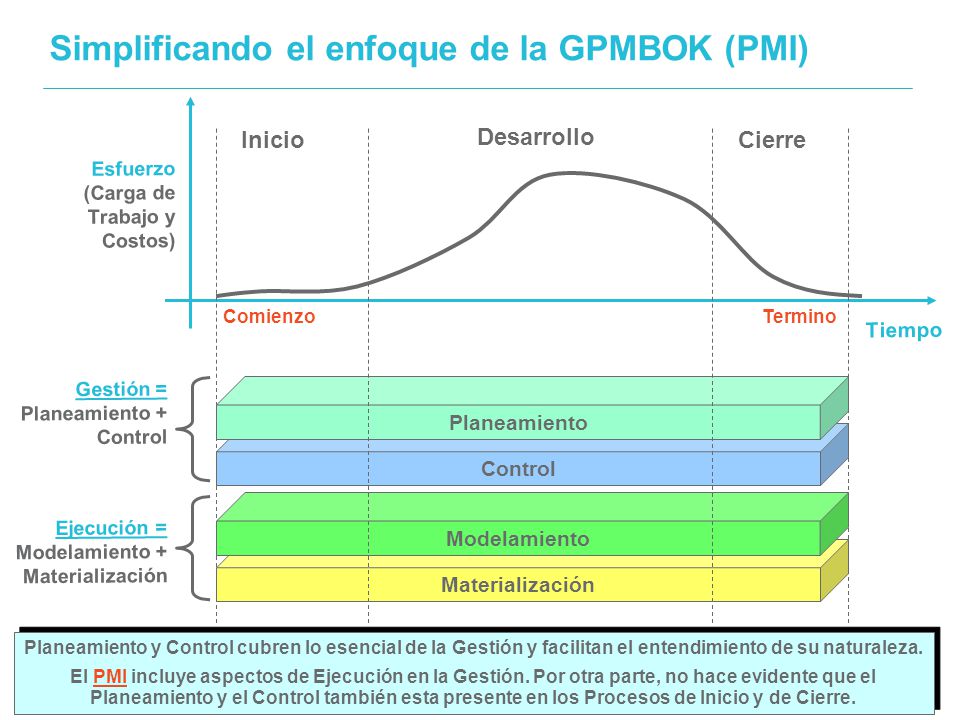 Simplificando el enfoque de la GPMBOK (PMI)

Inicio

Desarrollo

Cierre

Esfuerzo (Carga de Trabajo y Costos)

Comienzo

Termino

Tiempo

Gestión = Planeamiento + Control

Planeamiento

Control

Ejecución = Modelamiento + Materialización

Modelamiento

Materialización

Planeamiento y Control cubren lo esencial de la Gestión y facilitan el entendimiento de su naturaleza.

El PMI incluye aspectos de Ejecución en la Gestión. Por otra parte, no hace evidente que el Planeamiento y el Control también esta presente en los Procesos de Inicio y de Cierre.